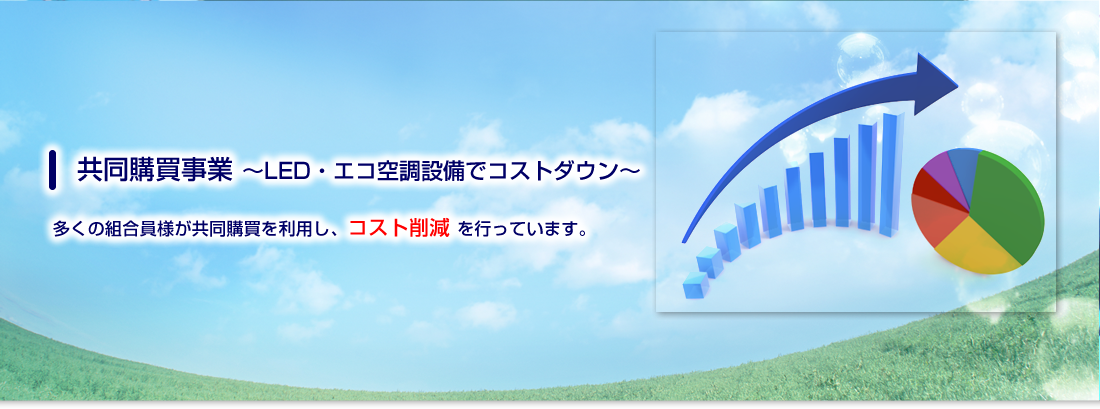 共同購買事業 ～LED・エコ空調設備でコストダウン～

多くの組合員様が共同購買を利用し、コスト削減 を行っています。